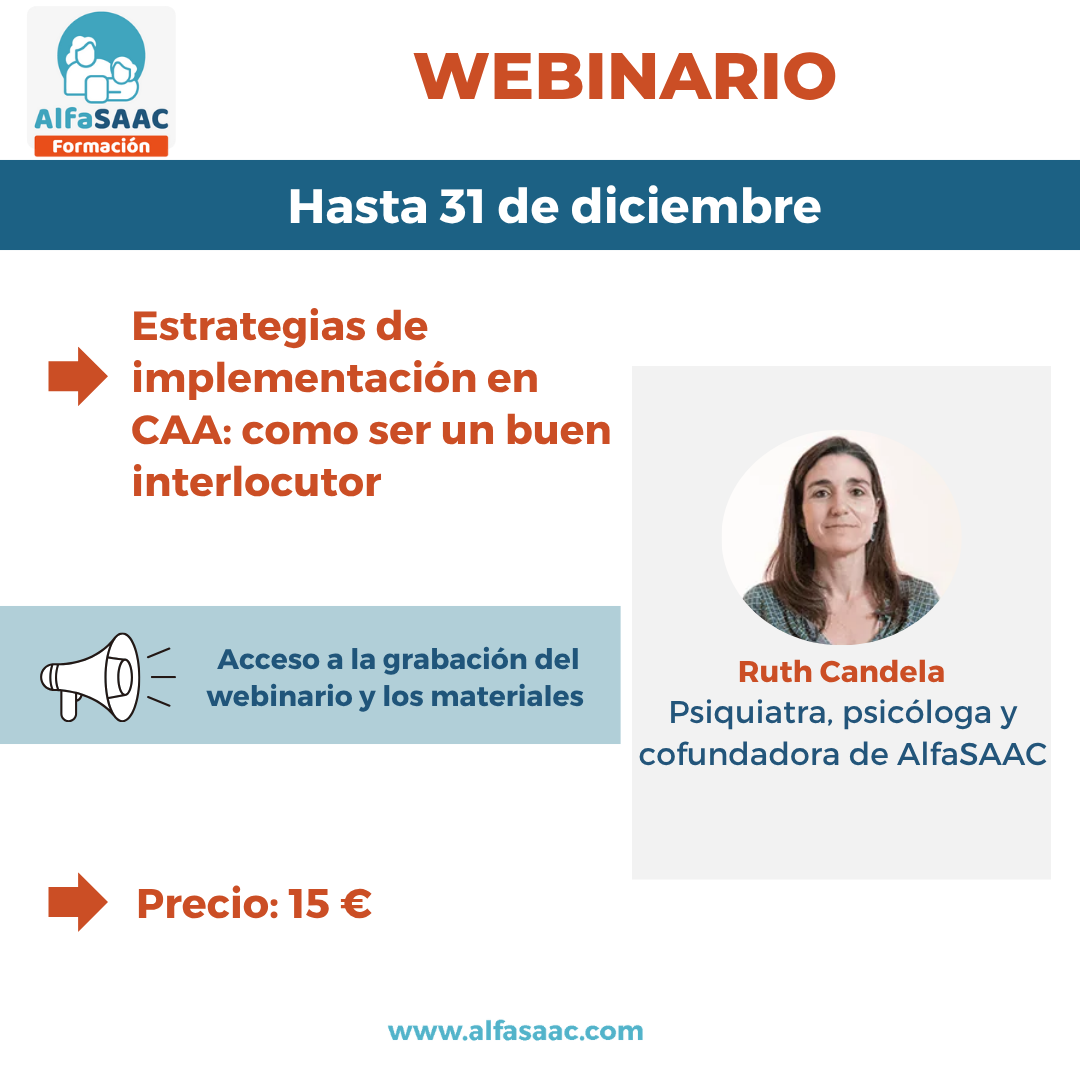 AlfaSAAC
Formación

WEBINARIO

Hasta 31 de diciembre

Estrategias de implementación en CAA: como ser un buen interlocutor

Acceso a la grabación del webinario y los materiales

Ruth Candela
Psiquiatra, psicóloga y cofundadora de AlfaSAAC

Precio: 15 €

www.alfasaac.com